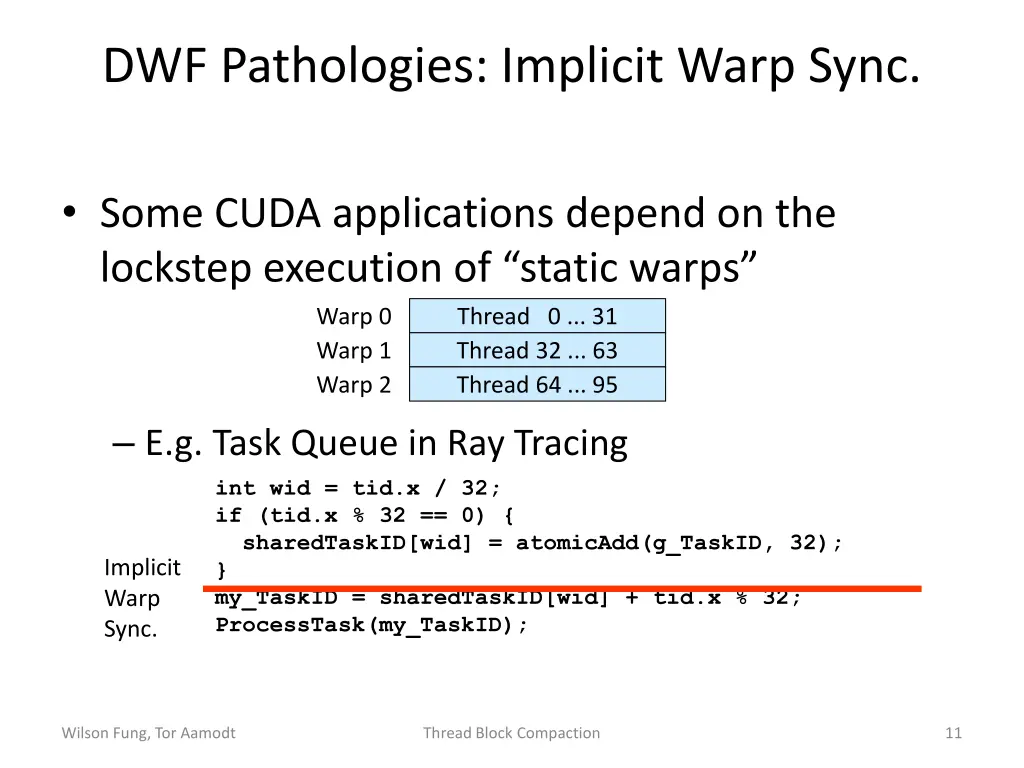 DWF Pathologies: Implicit Warp Sync.

• Some CUDA applications depend on the lockstep execution of “static warps”

| Warp 0 | Thread 0 ... 31 |
|---|---|
| Warp 1 | Thread 32 ... 63 |
| Warp 2 | Thread 64 ... 95 |

– E.g. Task Queue in Ray Tracing

int wid = tid.x / 32;
if (tid.x % 32 == 0) {
  sharedTaskID[wid] = atomicAdd(g_TaskID, 32);
}
my_TaskID = sharedTaskID[wid] + tid.x % 32;
ProcessTask(my_TaskID);

Implicit Warp Sync.

Wilson Fung, Tor Aamodt

Thread Block Compaction

11